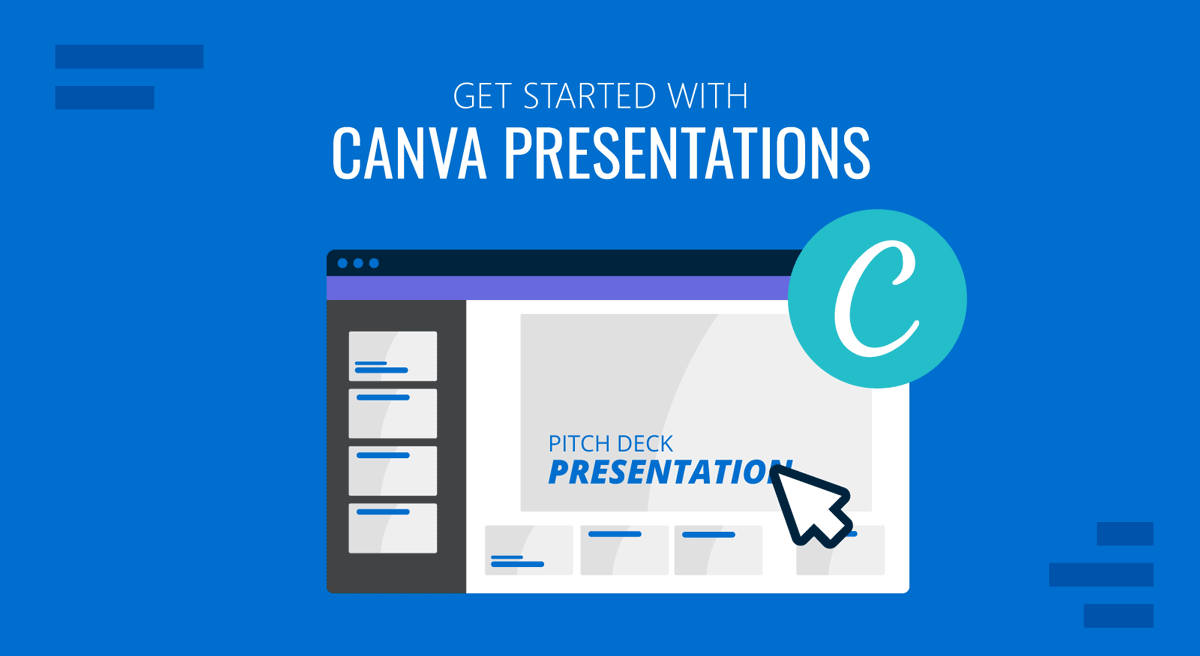 GET STARTED WITH
CANVA PRESENTATIONS

C

PITCH DECK
PRESENTATION